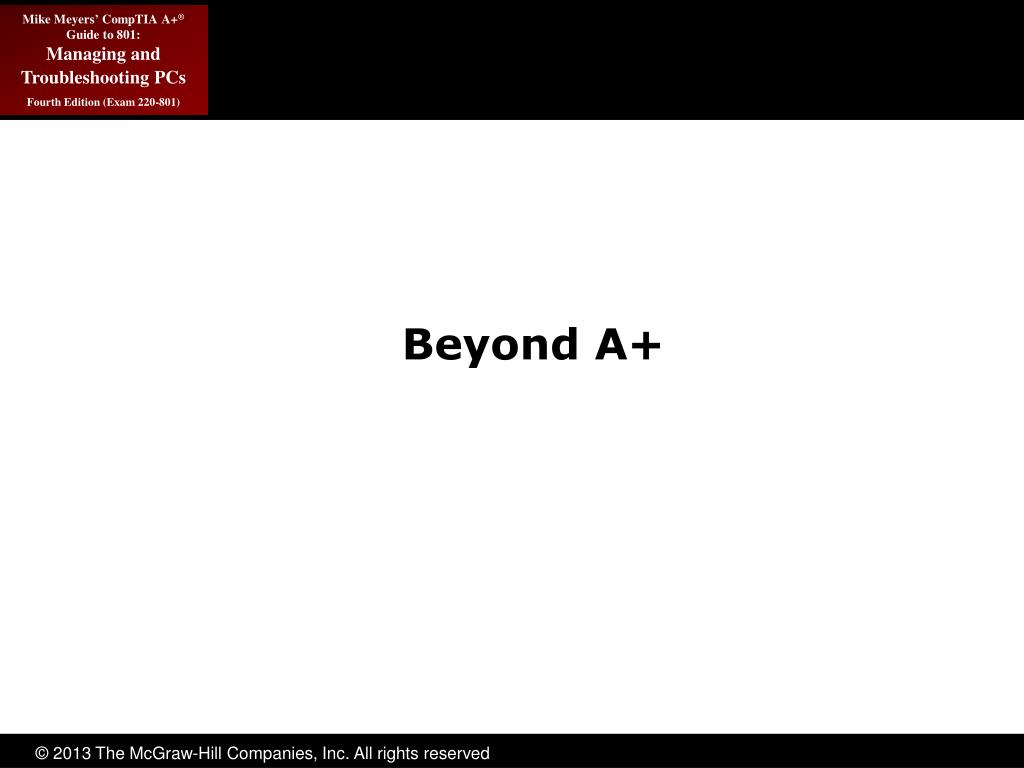 Mike Meyers' CompTIA A+®
Guide to 801:
Managing and Troubleshooting PCs
Fourth Edition (Exam 220-801)

Beyond A+

© 2013 The McGraw-Hill Companies, Inc. All rights reserved